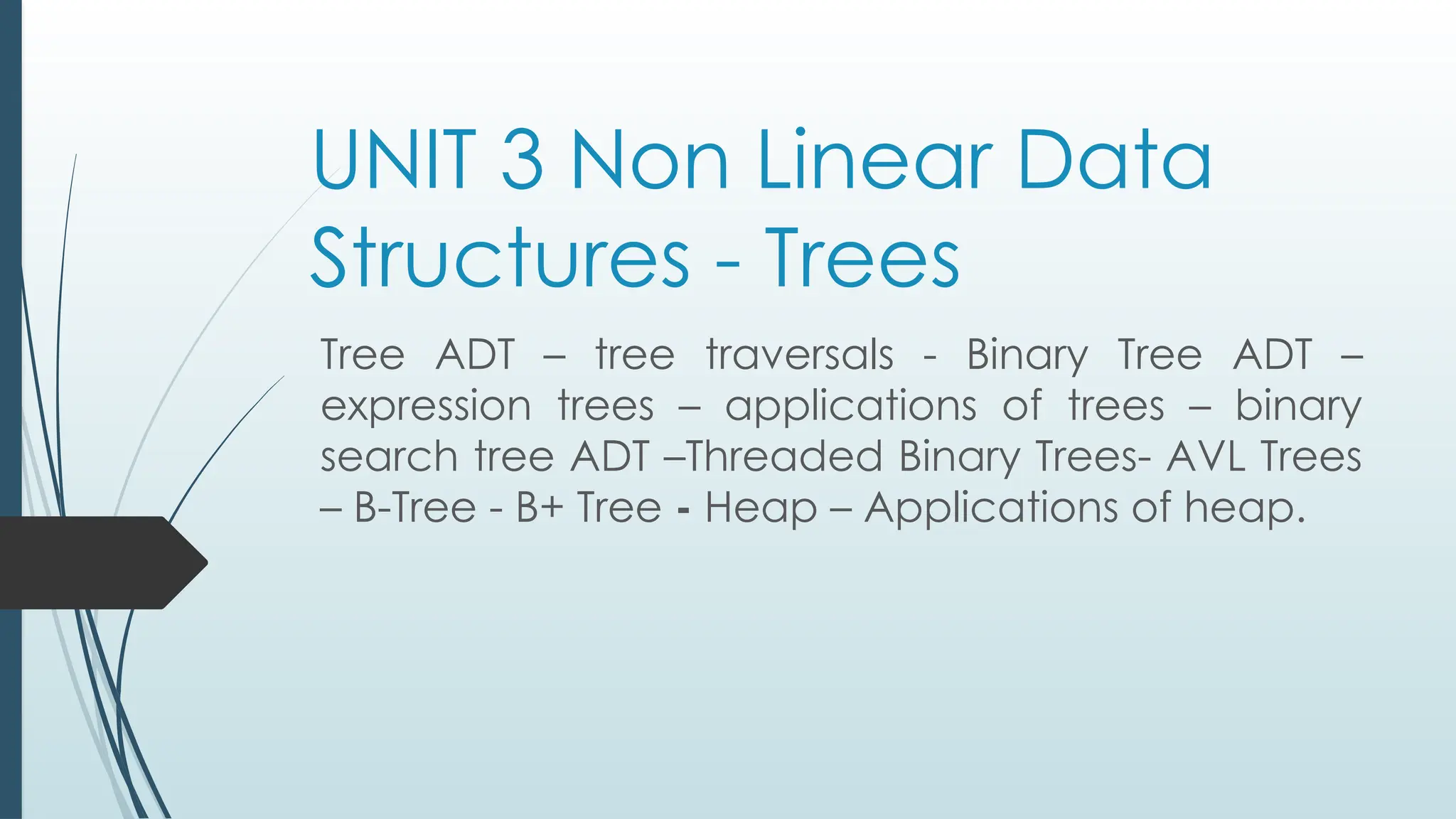 UNIT 3 Non Linear Data Structures - Trees

Tree ADT – tree traversals - Binary Tree ADT – expression trees – applications of trees – binary search tree ADT –Threaded Binary Trees- AVL Trees – B-Tree - B+ Tree - Heap – Applications of heap.